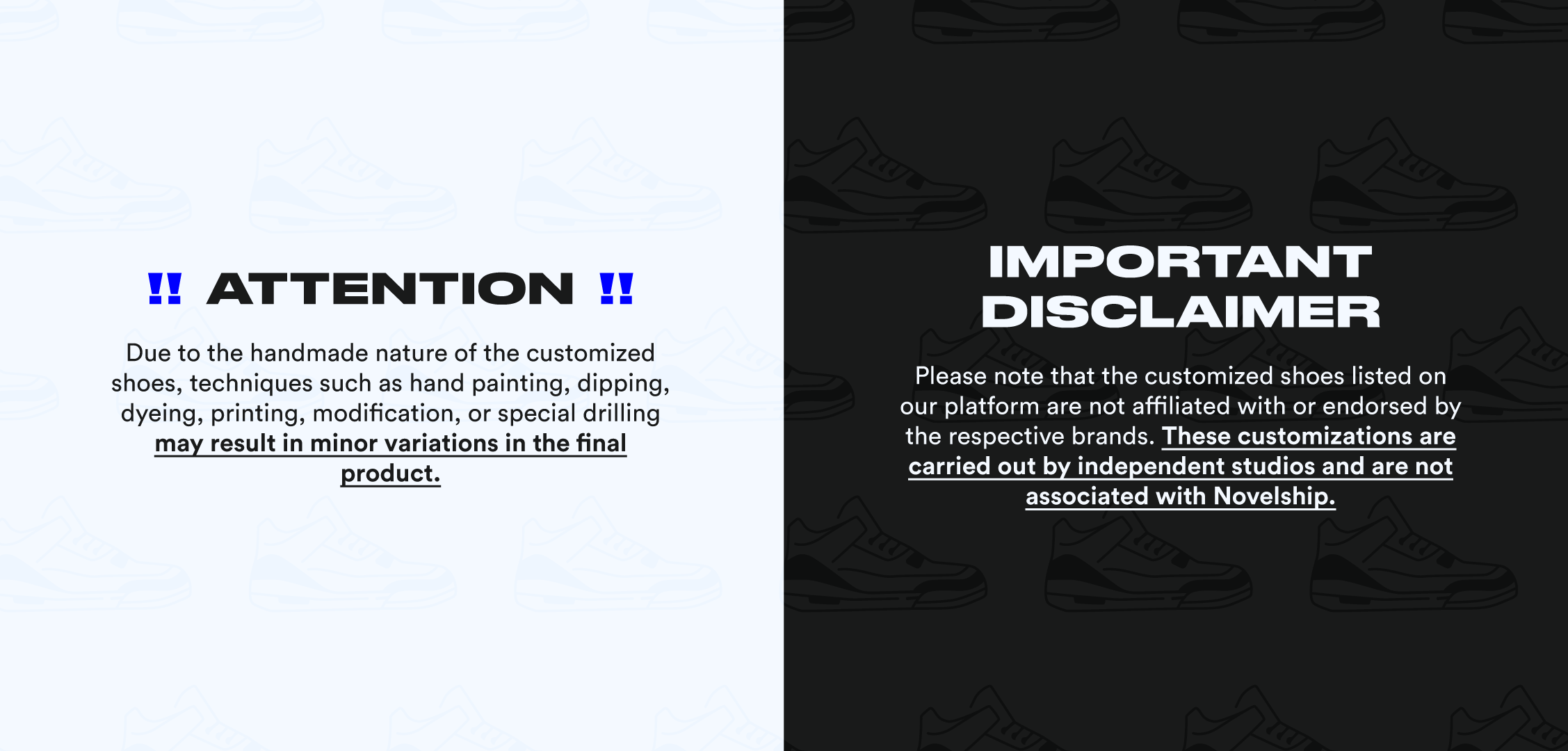 !! ATTENTION !!

Due to the handmade nature of the customized shoes, techniques such as hand painting, dipping, dyeing, printing, modification, or special drilling may result in minor variations in the final product.

IMPORTANT DISCLAIMER

Please note that the customized shoes listed on our platform are not affiliated with or endorsed by the respective brands. These customizations are carried out by independent studios and are not associated with Novelship.